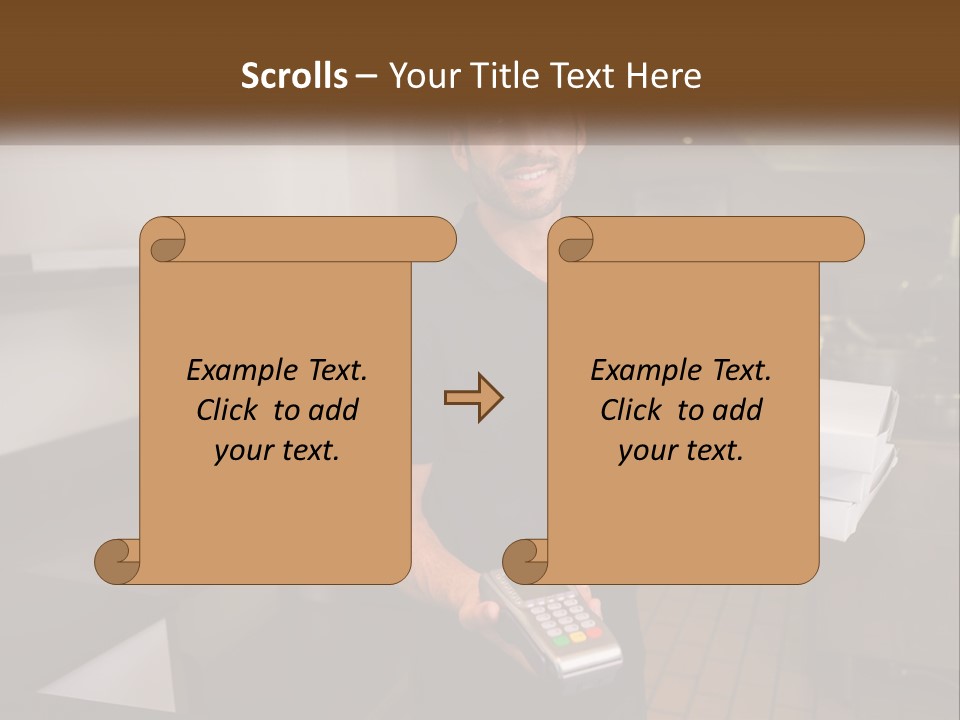 Scrolls – Your Title Text Here

Example Text. Click to add your text.

Example Text. Click to add your text.